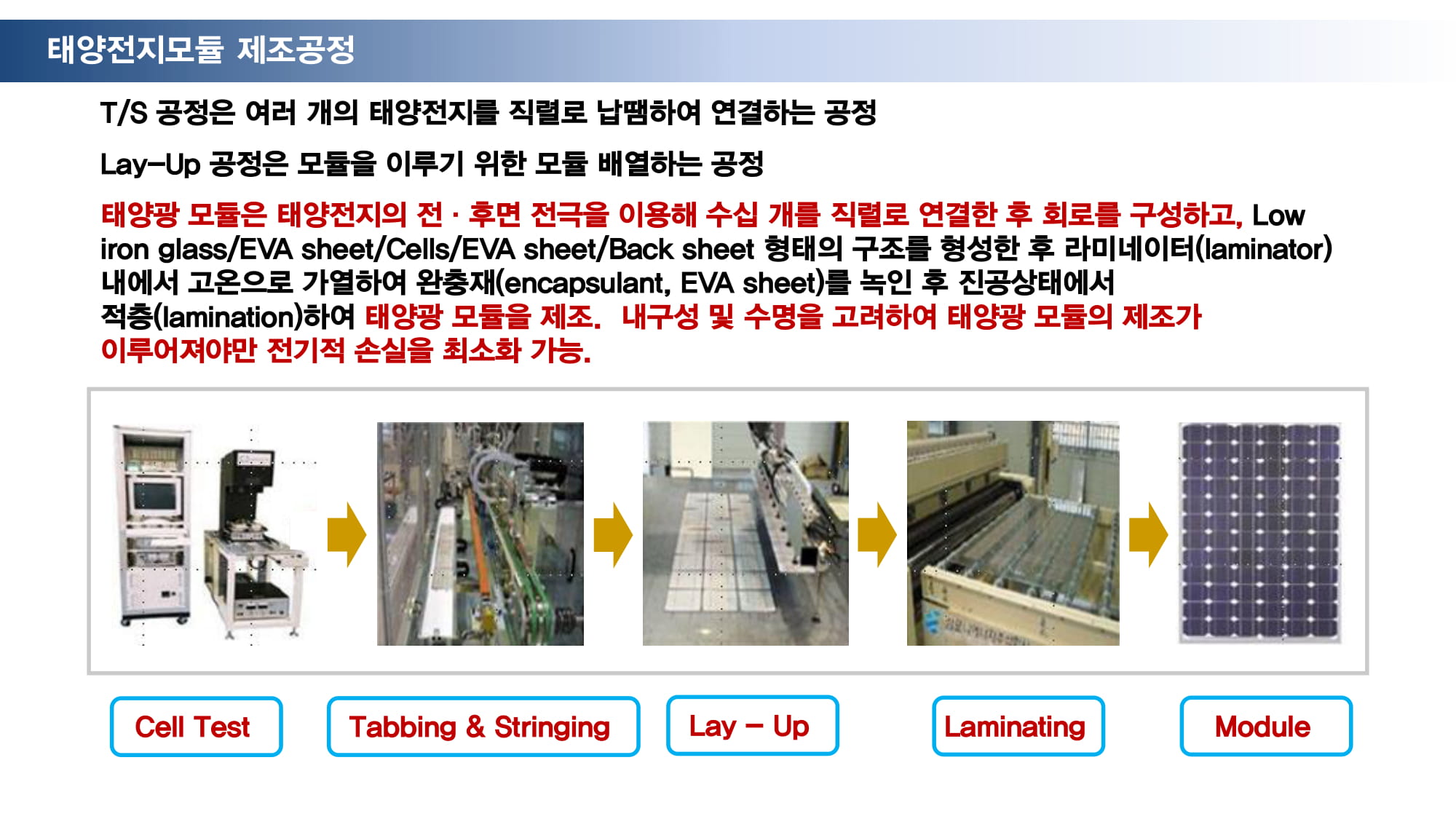 태양전지모듈 제조공정

T/S 공정은 여러 개의 태양전지를 직렬로 납땜하여 연결하는 공정

Lay-Up 공정은 모듈을 이루기 위한 모듈 배열하는 공정

태양광 모듈은 태양전지의 전 · 후면 전극을 이용해 수십 개를 직렬로 연결한 후 회로를 구성하고, Low iron glass/EVA sheet/Cells/EVA sheet/Back sheet 형태의 구조를 형성한 후 라미네이터(laminator) 내에서 고온으로 가열하여 완충재(encapsulant, EVA sheet)를 녹인 후 진공상태에서 적층(lamination)하여 태양광 모듈을 제조. 내구성 및 수명을 고려하여 태양광 모듈의 제조가 이루어져야만 전기적 손실을 최소화 가능.

Cell Test

Tabbing & Stringing

Lay – Up

Laminating

Module